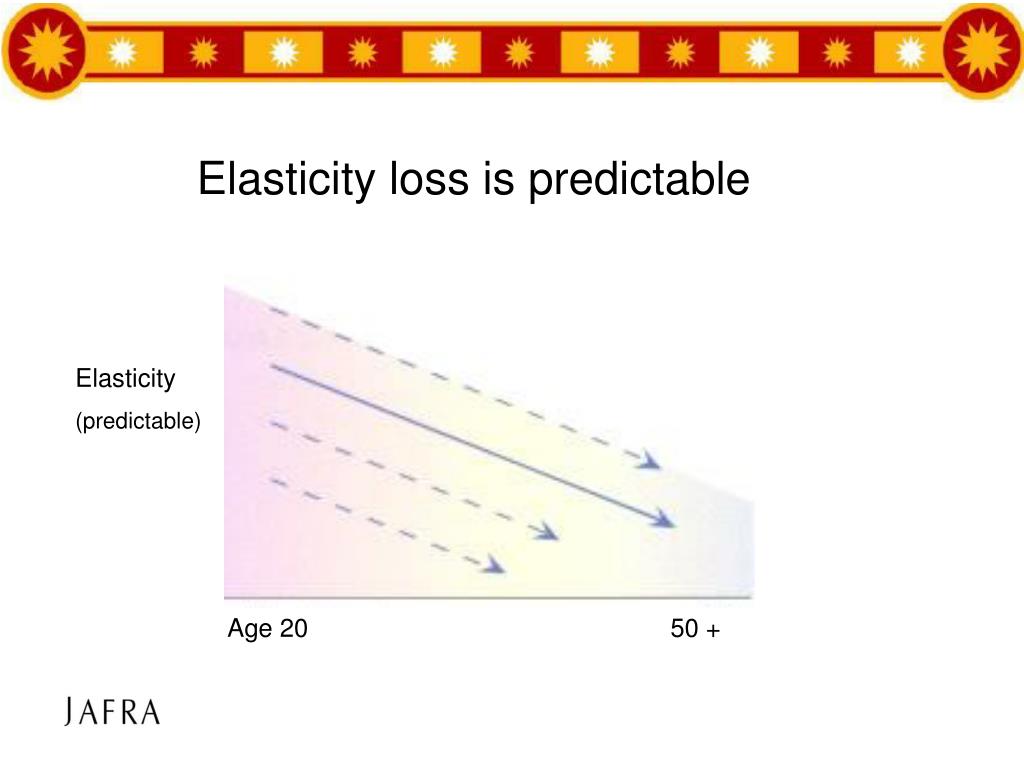 Elasticity loss is predictable

Elasticity
(predictable)

Age 20

50 +

JAFRA